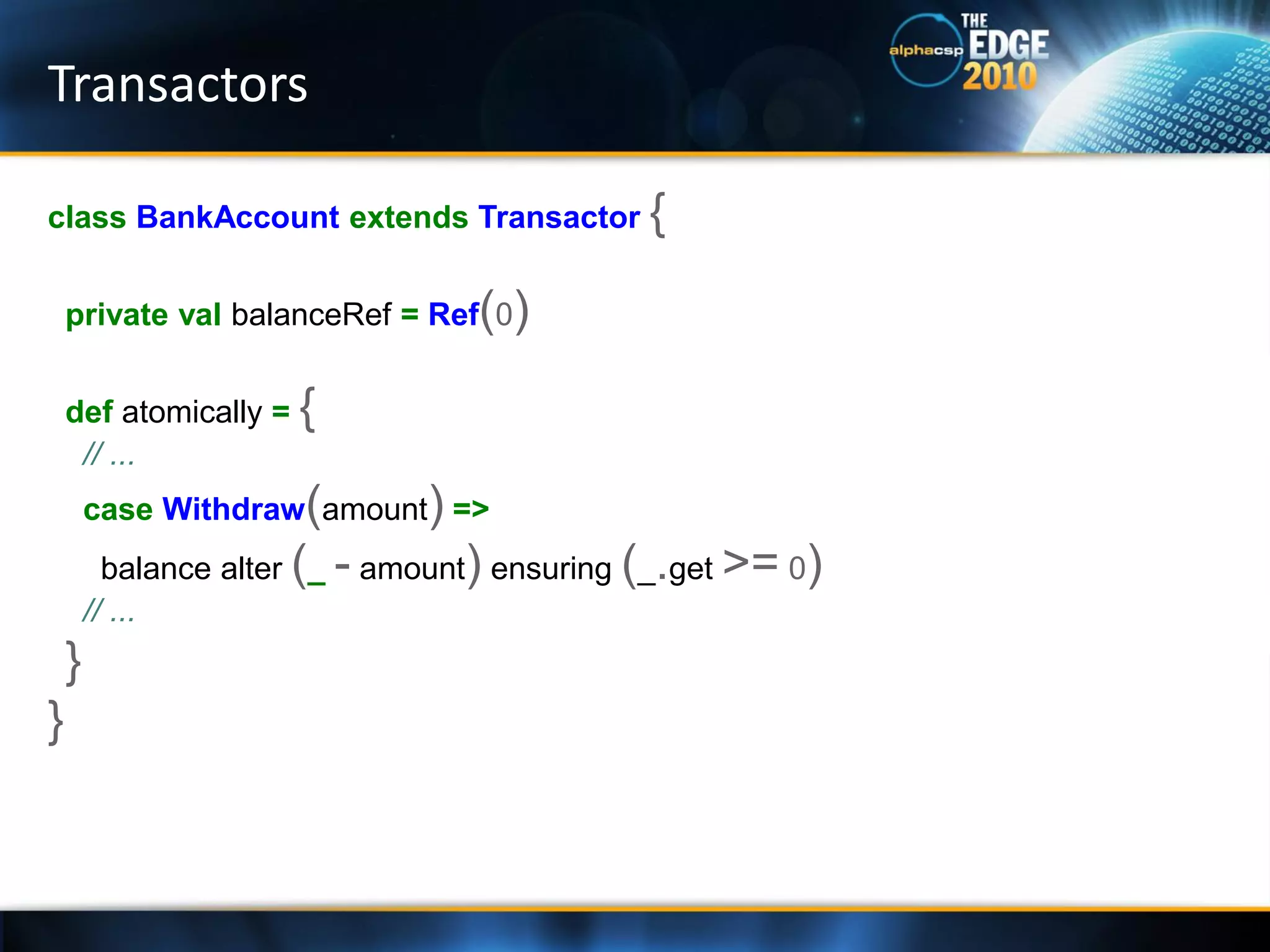 Transactors

alphacsp THE EDGE 2010

class BankAccount extends Transactor {

private val balanceRef = Ref(0)

def atomically = {
// ...
case Withdraw(amount) =>
balance alter (_ - amount) ensuring (_.get >= 0)
// ...
}
}